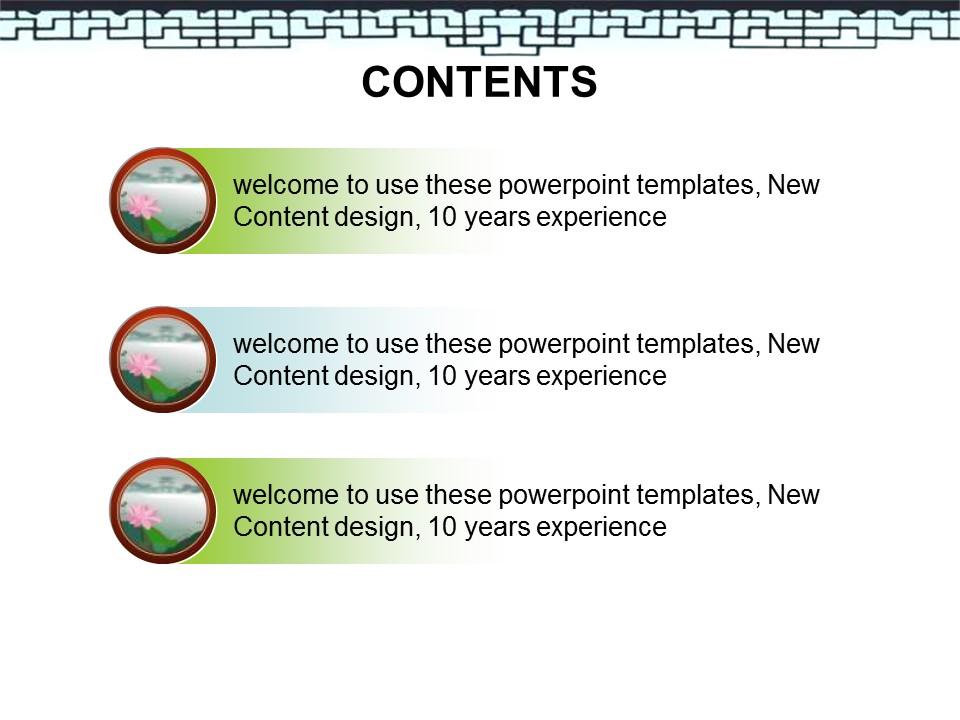 CONTENTS

welcome to use these powerpoint templates, New Content design, 10 years experience

welcome to use these powerpoint templates, New Content design, 10 years experience

welcome to use these powerpoint templates, New Content design, 10 years experience